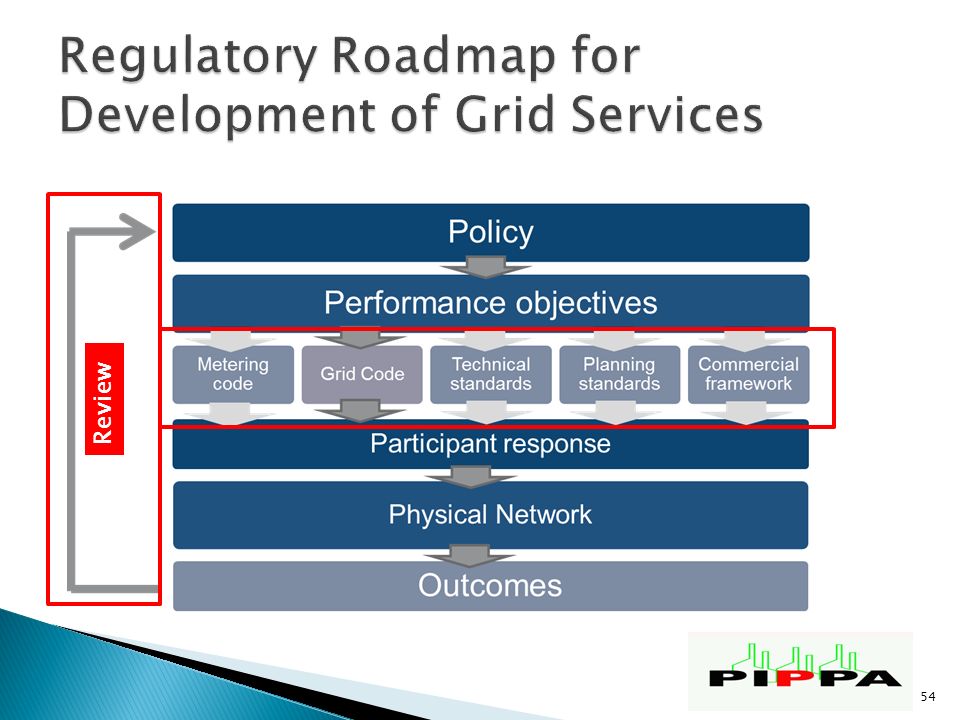 Regulatory Roadmap for Development of Grid Services

Review

Policy

Performance objectives

Metering code

Grid Code

Technical standards

Planning standards

Commercial framework

Participant response

Physical Network

Outcomes

PIPPA

54